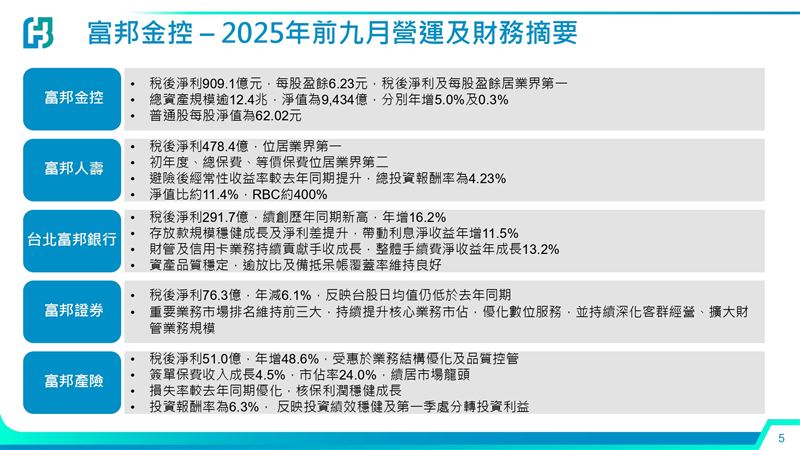 富邦金控 – 2025年前九月營運及財務摘要

富邦金控
• 稅後淨利909.1億元，每股盈餘6.23元，稅後淨利及每股盈餘居業界第一
• 總資產規模逾12.4兆，淨值為9,434億，分別年增5.0%及0.3%
• 普通股每股淨值為62.02元

富邦人壽
• 稅後淨利478.4億，位居業界第一
• 初年度、總保費、等價保費位居業界第二
• 避險後經常性收益率較去年同期提升，總投資報酬率為4.23%
• 淨值比約11.4%，RBC約400%

台北富邦銀行
• 稅後淨利291.7億，續創歷年同期新高，年增16.2%
• 存放款規模穩健成長及淨利差提升，帶動利息淨收益年增11.5%
• 財管及信用卡業務持續貢獻手收成長，整體手續費淨收益年成長13.2%
• 資產品質穩定，逾放比及備抵呆帳覆蓋率維持良好

富邦證券
• 稅後淨利76.3億，年減6.1%，反映台股日均值仍低於去年同期
• 重要業務市場排名維持前三大，持續提升核心業務市佔，優化數位服務，並持續深化客群經營、擴大財管業務規模

富邦產險
• 稅後淨利51.0億，年增48.6%，受惠於業務結構優化及品質控管
• 簽單保費收入成長4.5%，市佔率24.0%，續居市場龍頭
• 損失率較去年同期優化，核保利潤穩健成長
• 投資報酬率為6.3%， 反映投資績效穩健及第一季處分轉投資利益

5